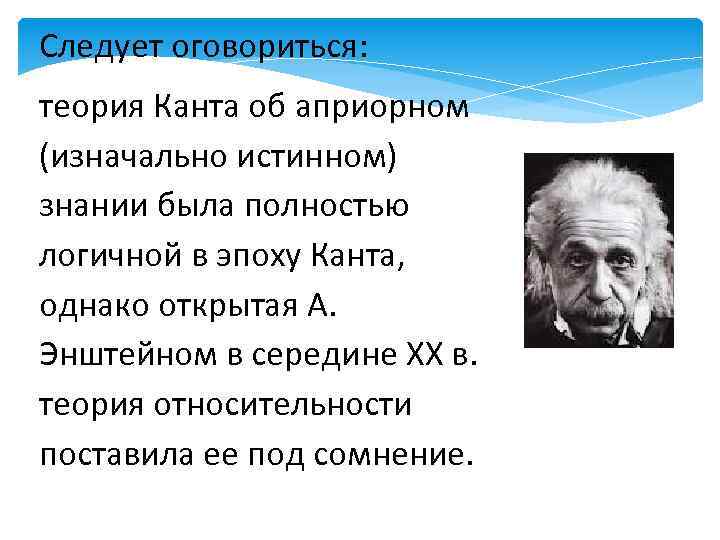 Следует оговориться:

теория Канта об априорном (изначально истинном) знании была полностью логичной в эпоху Канта, однако открытая А. Энштейном в середине XX в. теория относительности поставила ее под сомнение.